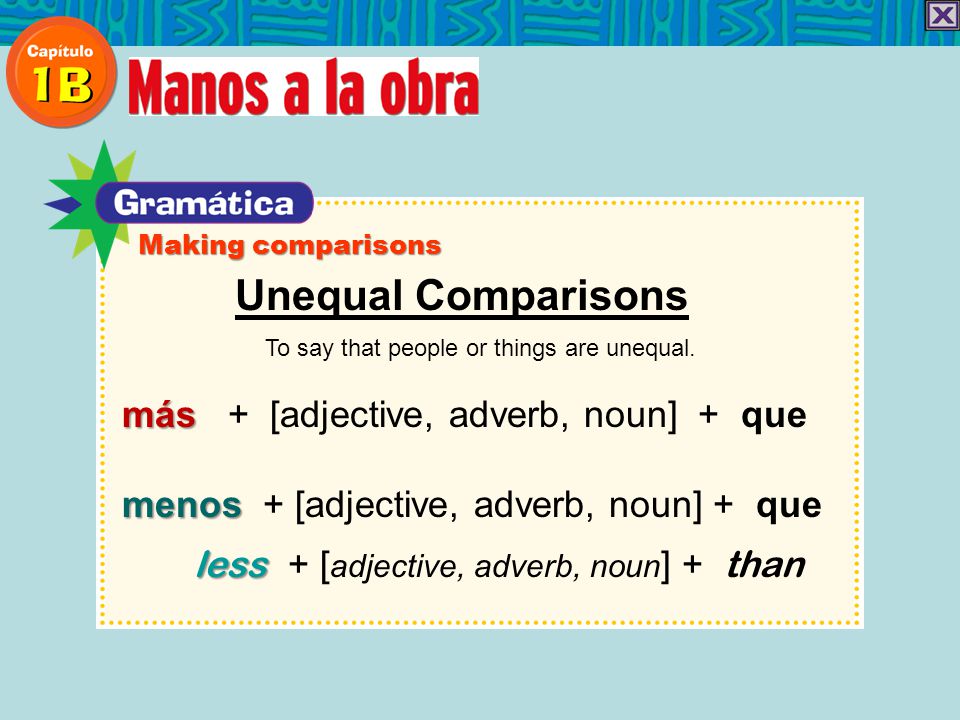 Capítulo 1B Manos a la obra

Gramática
Making comparisons

Unequal Comparisons

To say that people or things are unequal.

más + [adjective, adverb, noun] + que

menos + [adjective, adverb, noun] + que

less + [adjective, adverb, noun] + than